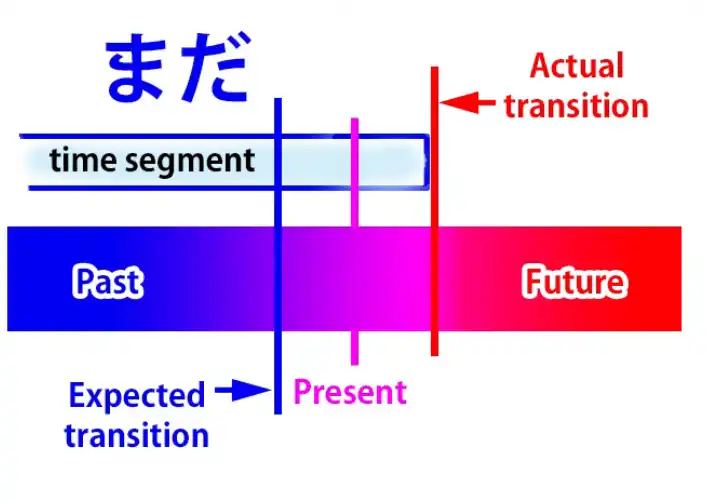 まだ

Actual transition

time segment

Past

Future

Expected transition

Present